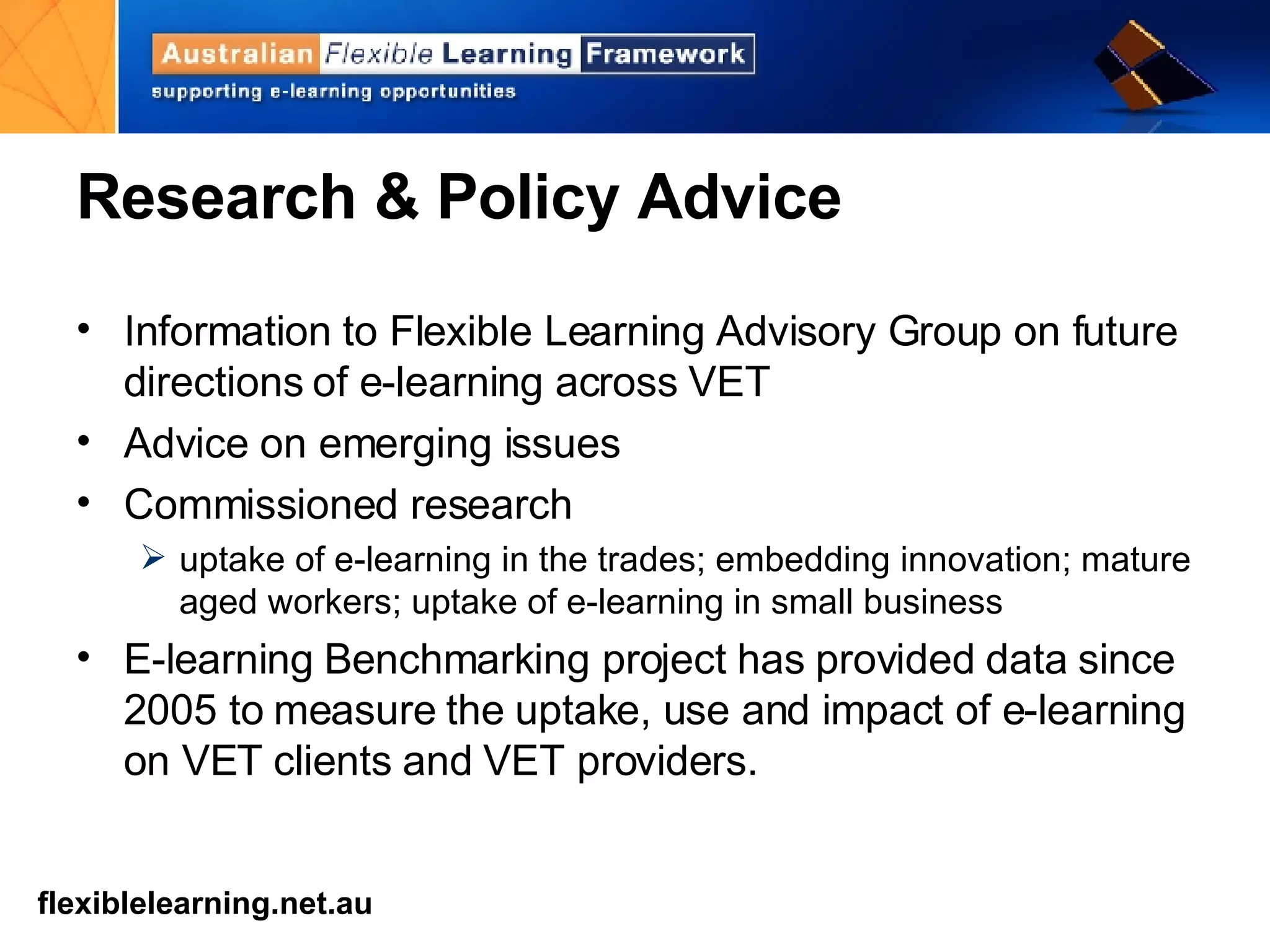 Australian Flexible Learning Framework
supporting e-learning opportunities

Research & Policy Advice

• Information to Flexible Learning Advisory Group on future directions of e-learning across VET
• Advice on emerging issues
• Commissioned research
➢ uptake of e-learning in the trades; embedding innovation; mature aged workers; uptake of e-learning in small business
• E-learning Benchmarking project has provided data since 2005 to measure the uptake, use and impact of e-learning on VET clients and VET providers.

flexiblelearning.net.au